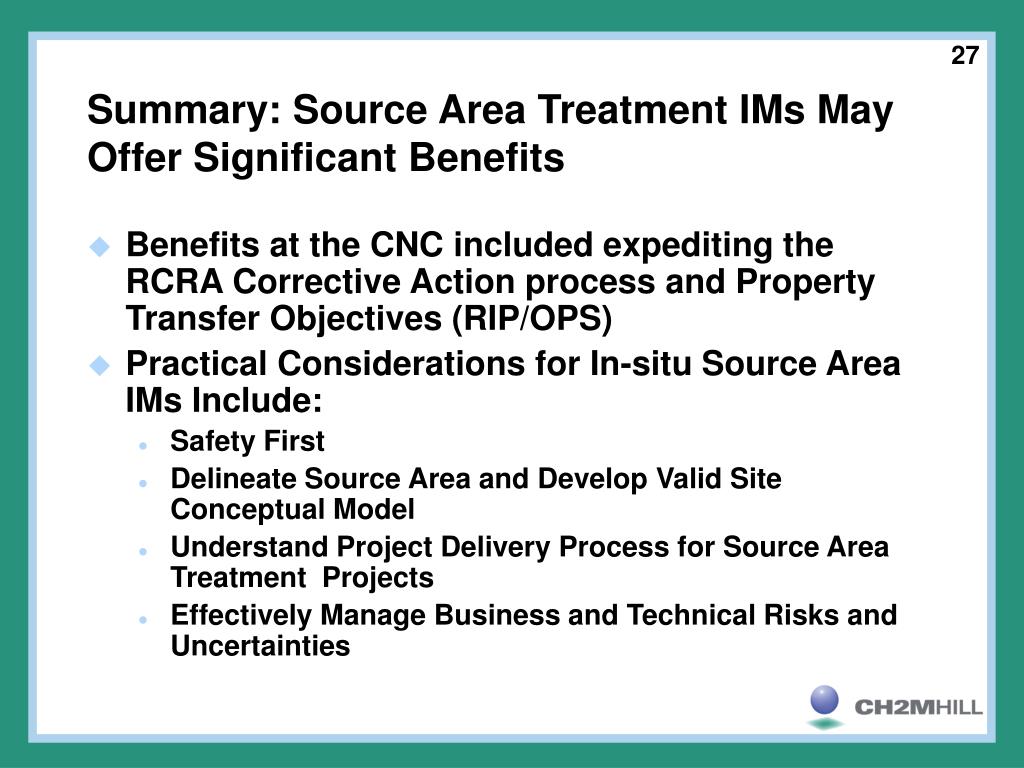 27

Summary: Source Area Treatment IMs May Offer Significant Benefits

Benefits at the CNC included expediting the RCRA Corrective Action process and Property Transfer Objectives (RIP/OPS)

Practical Considerations for In-situ Source Area IMs Include:

Safety First

Delineate Source Area and Develop Valid Site Conceptual Model

Understand Project Delivery Process for Source Area Treatment Projects

Effectively Manage Business and Technical Risks and Uncertainties

CH2MHILL